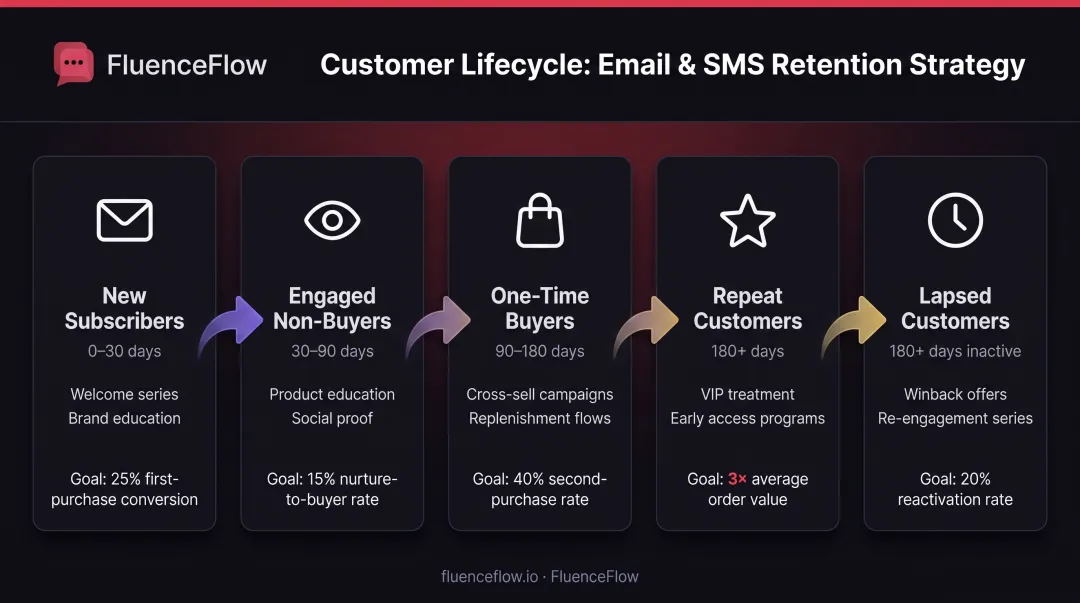 FluenceFlow

Customer Lifecycle: Email & SMS Retention Strategy

New Subscribers
0–30 days
Welcome series
Brand education
Goal: 25% first-purchase conversion

Engaged Non-Buyers
30–90 days
Product education
Social proof
Goal: 15% nurture-to-buyer rate

One-Time Buyers
90–180 days
Cross-sell campaigns
Replenishment flows
Goal: 40% second-purchase rate

Repeat Customers
180+ days
VIP treatment
Early access programs
Goal: 3× average order value

Lapsed Customers
180+ days inactive
Winback offers
Re-engagement series
Goal: 20% reactivation rate

fluenceflow.io · FluenceFlow